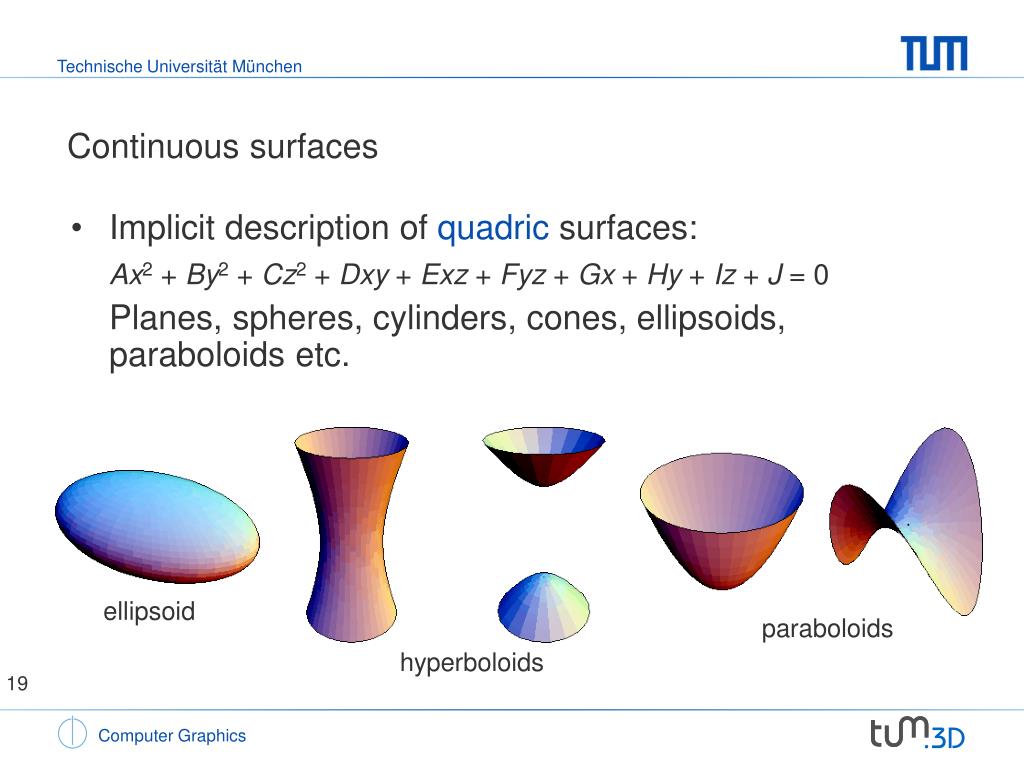 Technische Universität München

TUM

Continuous surfaces

• Implicit description of quadric surfaces:

$Ax^2 + By^2 + Cz^2 + Dxy + Exz + Fyz + Gx + Hy + Iz + J = 0$

Planes, spheres, cylinders, cones, ellipsoids, paraboloids etc.

ellipsoid

hyperboloids

paraboloids

19

Computer Graphics

tum.3D